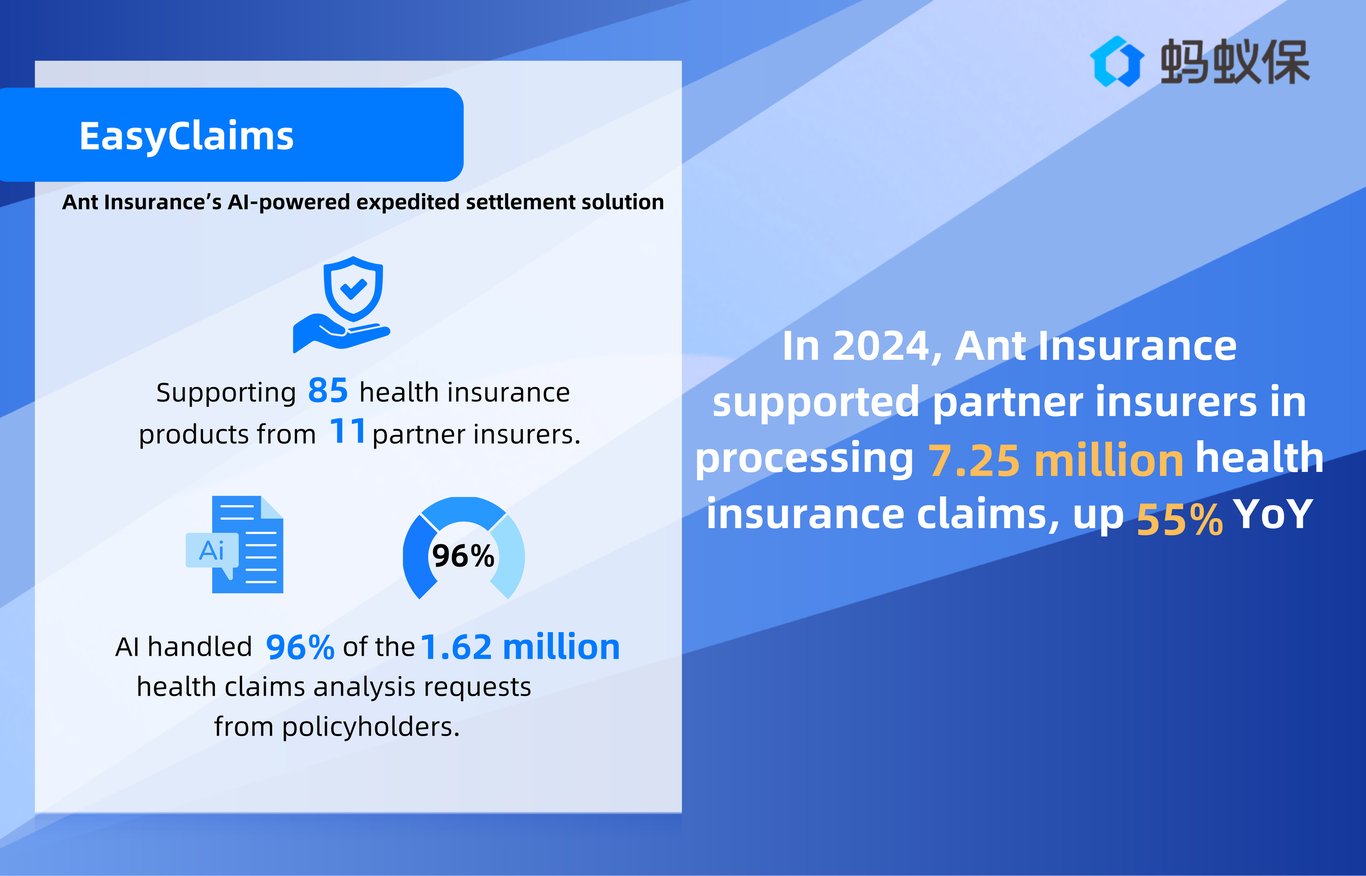 蚂蚁保

EasyClaims

Ant Insurance's AI-powered expedited settlement solution

Supporting 85 health insurance products from 11 partner insurers.

Ai

96%

AI handled 96% of the 1.62 million health claims analysis requests from policyholders.

In 2024, Ant Insurance supported partner insurers in processing 7.25 million health insurance claims, up 55% YoY